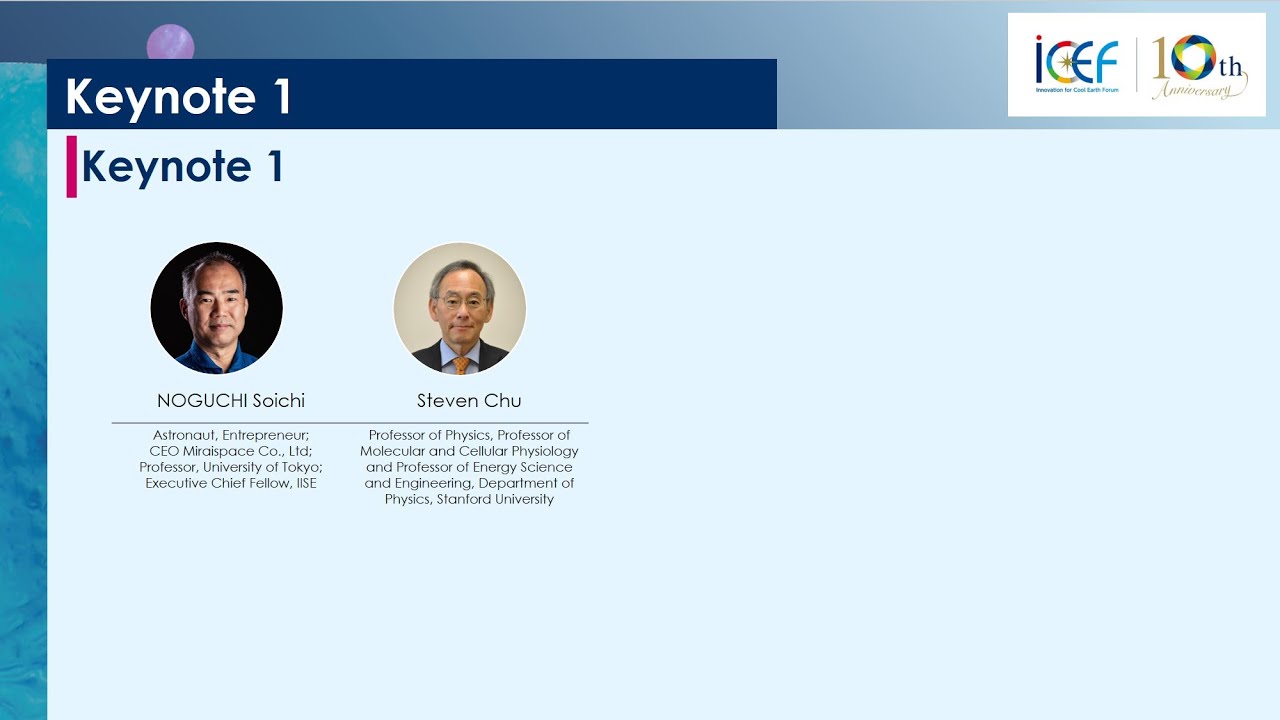 Keynote 1

ICEF
Innovation for Cool Earth Forum
10th
Anniversary

Keynote 1

NOGUCHI Soichi

Astronaut, Entrepreneur; CEO Miraispace Co., Ltd; Professor, University of Tokyo; Executive Chief Fellow, IISE

Steven Chu

Professor of Physics, Professor of Molecular and Cellular Physiology and Professor of Energy Science and Engineering, Department of Physics, Stanford University